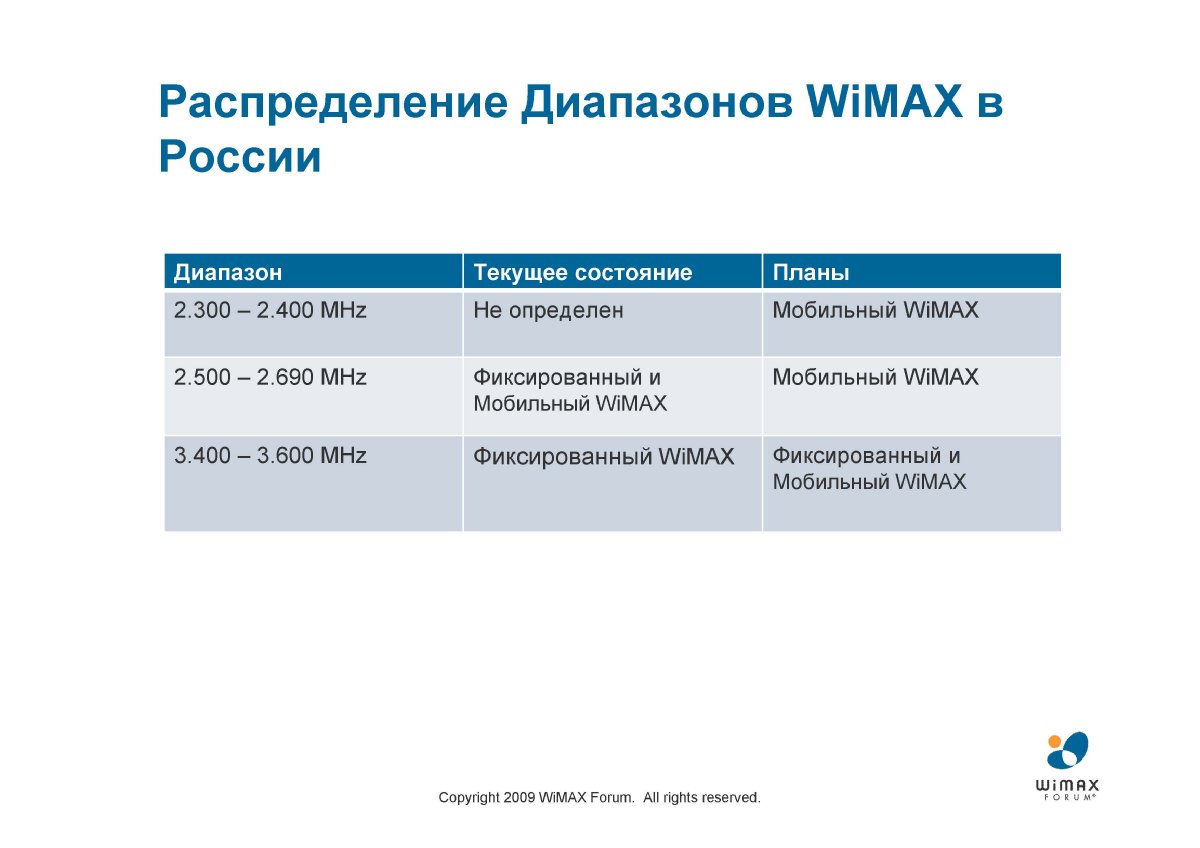 Распределение Диапазонов WiMAX в России

| Диапазон | Текущее состояние | Планы |
|---|---|---|
| 2.300 – 2.400 MHz | Не определен | Мобильный WiMAX |
| 2.500 – 2.690 MHz | Фиксированный и Мобильный WiMAX | Мобильный WiMAX |
| 3.400 – 3.600 MHz | Фиксированный WiMAX | Фиксированный и Мобильный WiMAX |

Copyright 2009 WiMAX Forum. All rights reserved.

WiMAX FORUM®